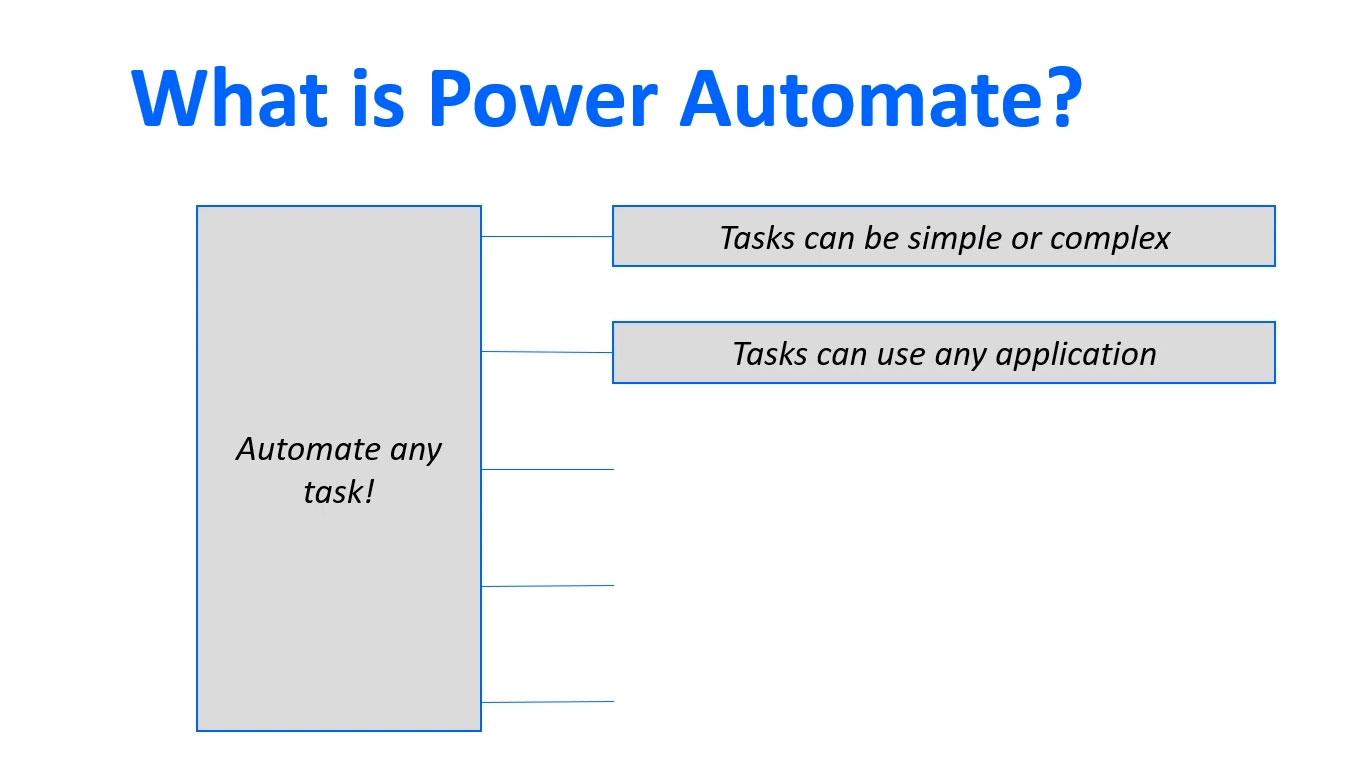 What is Power Automate?

Automate any task!

Tasks can be simple or complex

Tasks can use any application